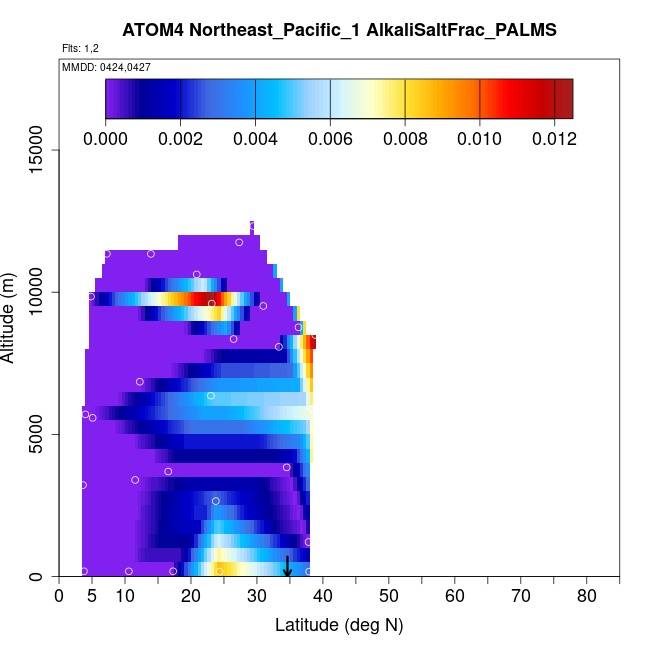 ATOM4 Northeast_Pacific_1 AlkaliSaltFrac_PALMS

Flts: 1,2

MMDD: 0424,0427

0.000 0.002 0.004 0.006 0.008 0.010 0.012

Altitude (m)

15000

10000

5000

0

0 5 10 20 30 40 50 60 70 80

Latitude (deg N)